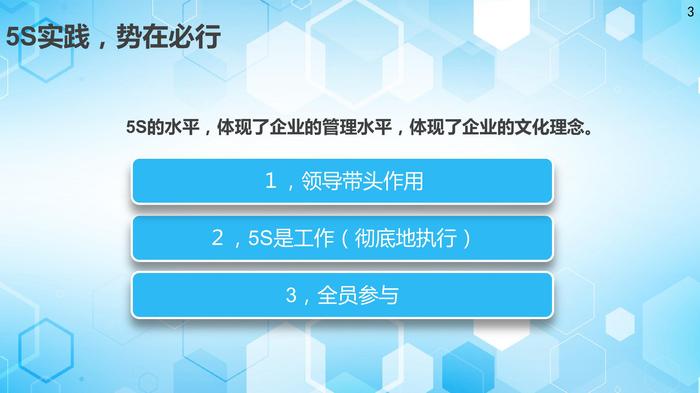 3

5S实践，势在必行

5S的水平，体现了企业的管理水平，体现了企业的文化理念。

1，领导带头作用

2，5S是工作（彻底地执行）

3，全员参与